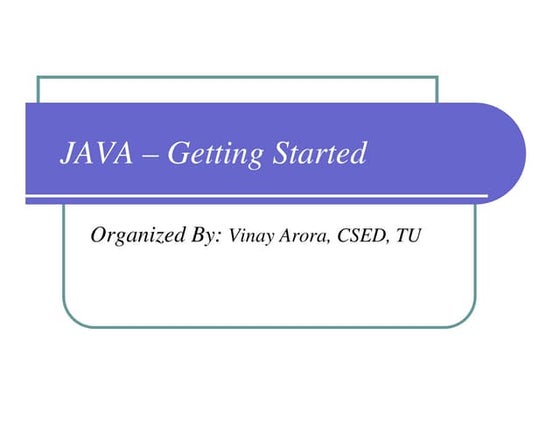 JAVA – Getting Started

Organized By: Vinay Arora, CSED, TU